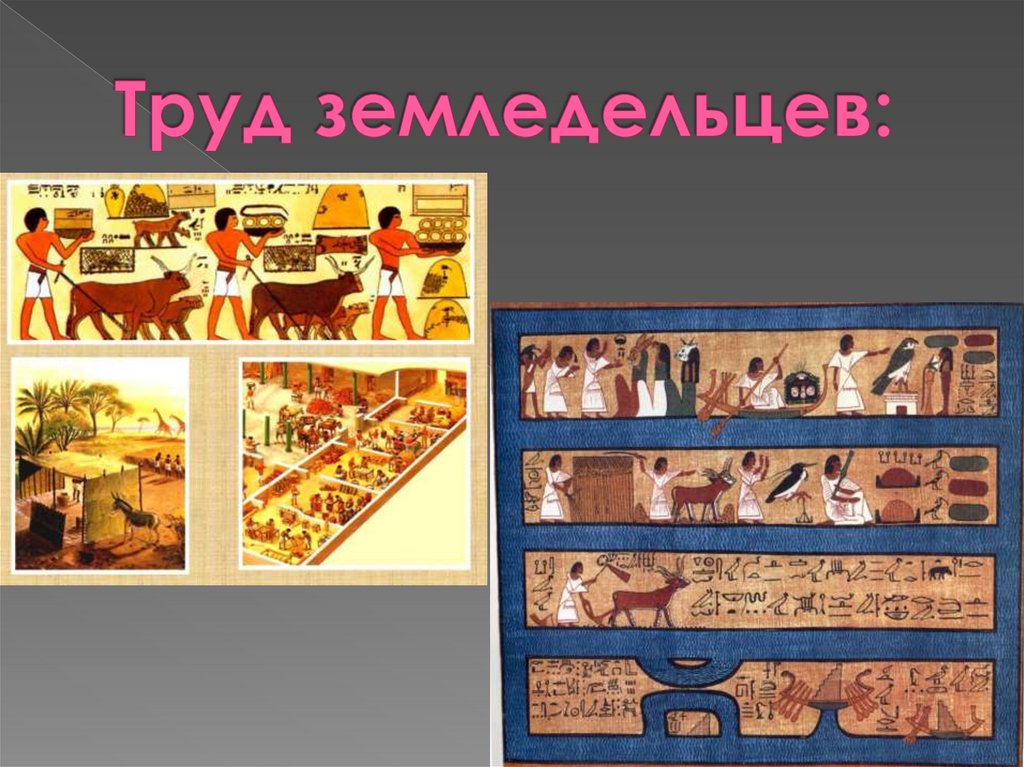 Труд земледельцев: